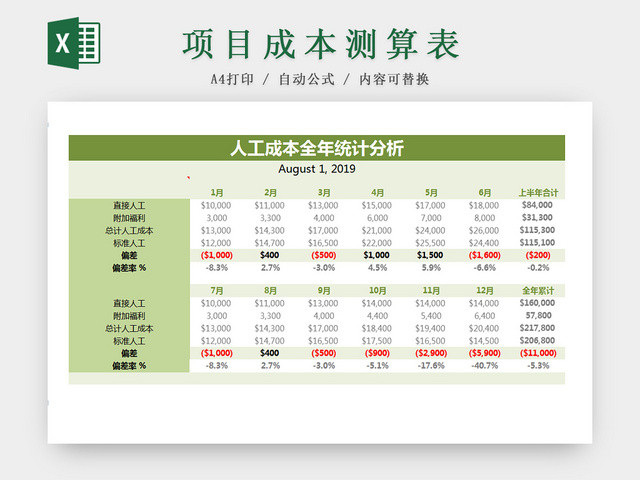 X

项目成本测算表

A4打印 / 自动公式 / 内容可替换

人工成本全年统计分析

August 1, 2019

| | 1月 | 2月 | 3月 | 4月 | 5月 | 6月 | 上半年合计 |
|---|---|---|---|---|---|---|---|
| 直接人工 | \$10,000 | \$11,000 | \$13,000 | \$15,000 | \$17,000 | \$18,000 | \$84,000 |
| 附加福利 | 3,000 | 3,300 | 4,000 | 6,000 | 7,000 | 8,000 | \$31,300 |
| 总计人工成本 | \$13,000 | \$14,300 | \$17,000 | \$21,000 | \$24,000 | \$26,000 | \$115,300 |
| 标准人工 | \$12,000 | \$14,700 | \$16,500 | \$22,000 | \$25,500 | \$24,400 | \$115,100 |
| 偏差 | (\$1,000) | \$400 | (\$500) | \$1,000 | \$1,500 | (\$1,600) | (\$200) |
| 偏差率 % | -8.3% | 2.7% | -3.0% | 4.5% | 5.9% | -6.6% | -0.2% |

| | 7月 | 8月 | 9月 | 10月 | 11月 | 12月 | 全年累计 |
|---|---|---|---|---|---|---|---|
| 直接人工 | \$10,000 | \$11,000 | \$13,000 | \$14,000 | \$14,000 | \$14,000 | \$160,000 |
| 附加福利 | 3,000 | 3,300 | 4,000 | 4,400 | 5,400 | 6,400 | 57,800 |
| 总计人工成本 | \$13,000 | \$14,300 | \$17,000 | \$18,400 | \$19,400 | \$20,400 | \$217,800 |
| 标准人工 | \$12,000 | \$14,700 | \$16,500 | \$17,500 | \$16,500 | \$14,500 | \$206,800 |
| 偏差 | (\$1,000) | \$400 | (\$500) | (\$900) | (\$2,900) | (\$5,900) | (\$11,000) |
| 偏差率 % | -8.3% | 2.7% | -3.0% | -5.1% | -17.6% | -40.7% | -5.3% |